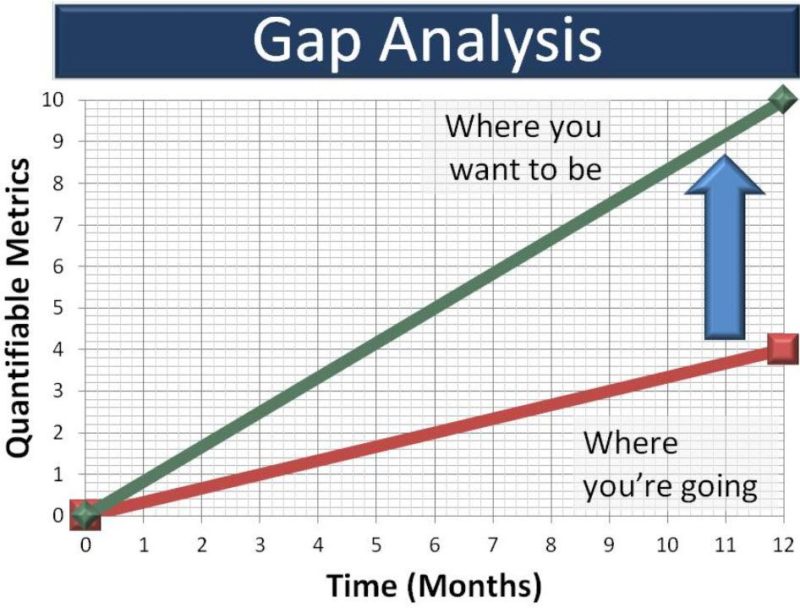 Gap Analysis

Quantifiable Metrics

10
9
8
7
6
5
4
3
2
1
0

Where you want to be

Where you're going

0 1 2 3 4 5 6 7 8 9 10 11 12

Time (Months)